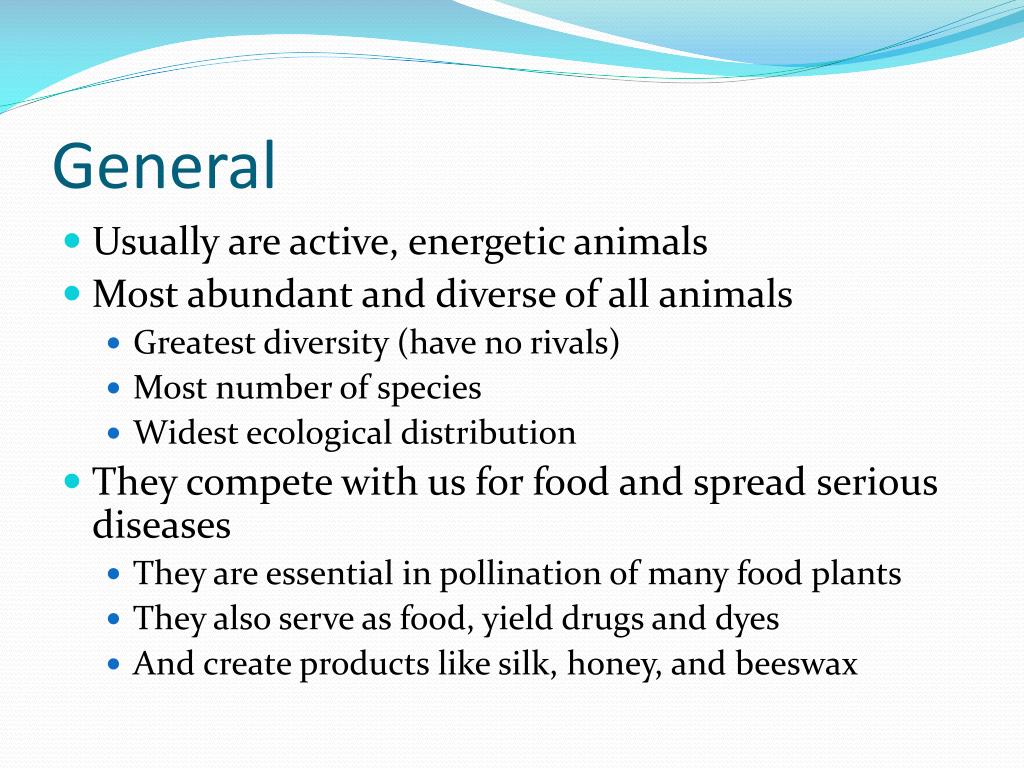 General

- Usually are active, energetic animals
- Most abundant and diverse of all animals
  - Greatest diversity (have no rivals)
  - Most number of species
  - Widest ecological distribution
- They compete with us for food and spread serious diseases
  - They are essential in pollination of many food plants
  - They also serve as food, yield drugs and dyes
  - And create products like silk, honey, and beeswax